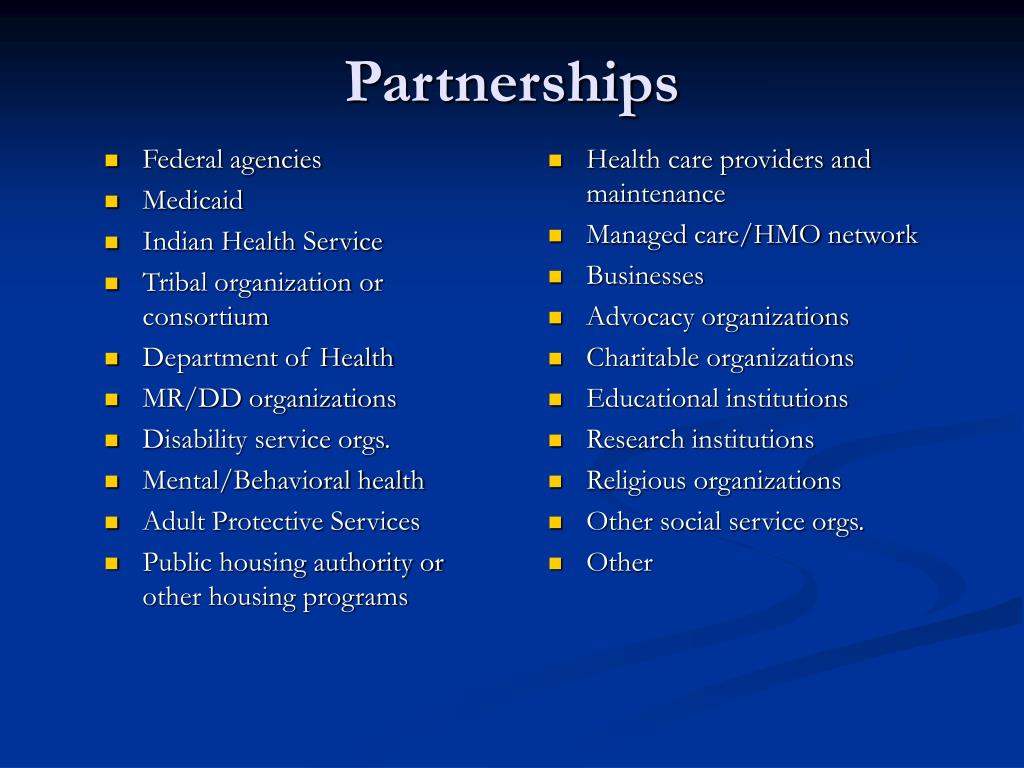 Partnerships

- Federal agencies
- Medicaid
- Indian Health Service
- Tribal organization or consortium
- Department of Health
- MR/DD organizations
- Disability service orgs.
- Mental/Behavioral health
- Adult Protective Services
- Public housing authority or other housing programs

- Health care providers and maintenance
- Managed care/HMO network
- Businesses
- Advocacy organizations
- Charitable organizations
- Educational institutions
- Research institutions
- Religious organizations
- Other social service orgs.
- Other